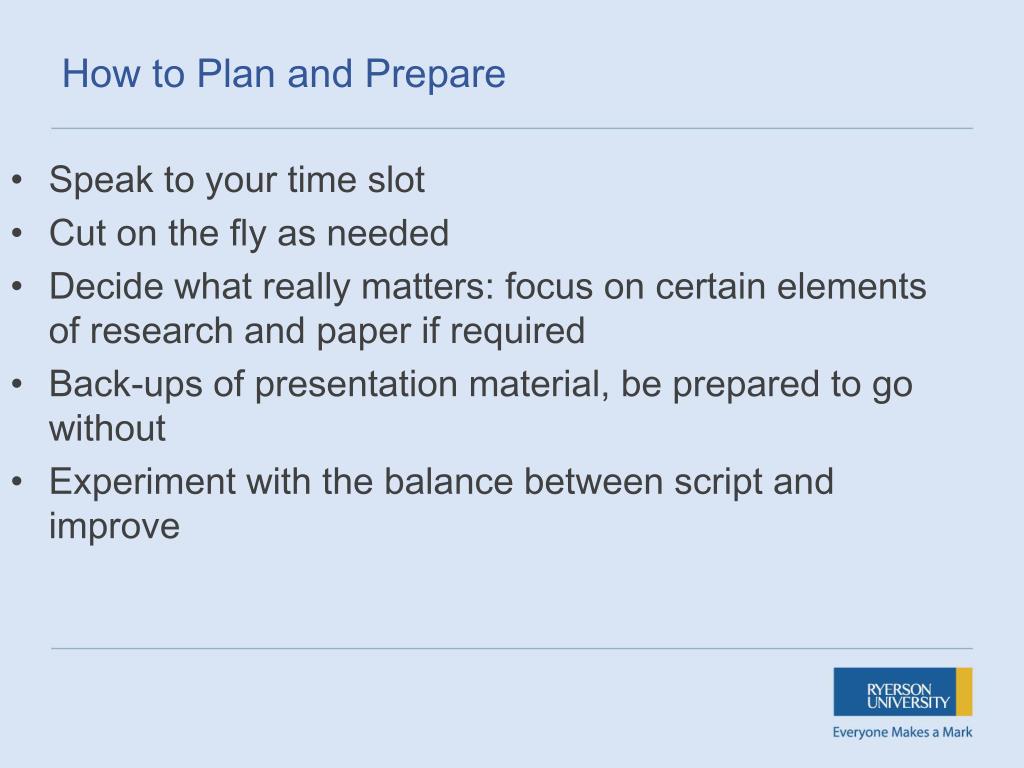 How to Plan and Prepare

• Speak to your time slot
• Cut on the fly as needed
• Decide what really matters: focus on certain elements of research and paper if required
• Back-ups of presentation material, be prepared to go without
• Experiment with the balance between script and improve

RYERSON UNIVERSITY
Everyone Makes a Mark